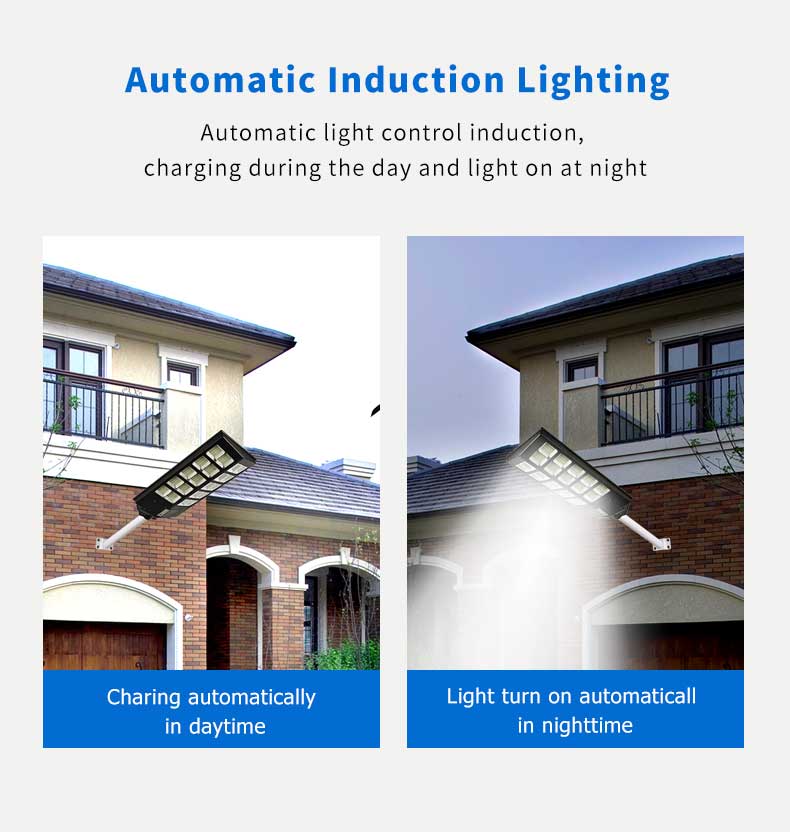 Automatic Induction Lighting

Automatic light control induction, charging during the day and light on at night

Charing automatically in daytime

Light turn on automaticall in nighttime